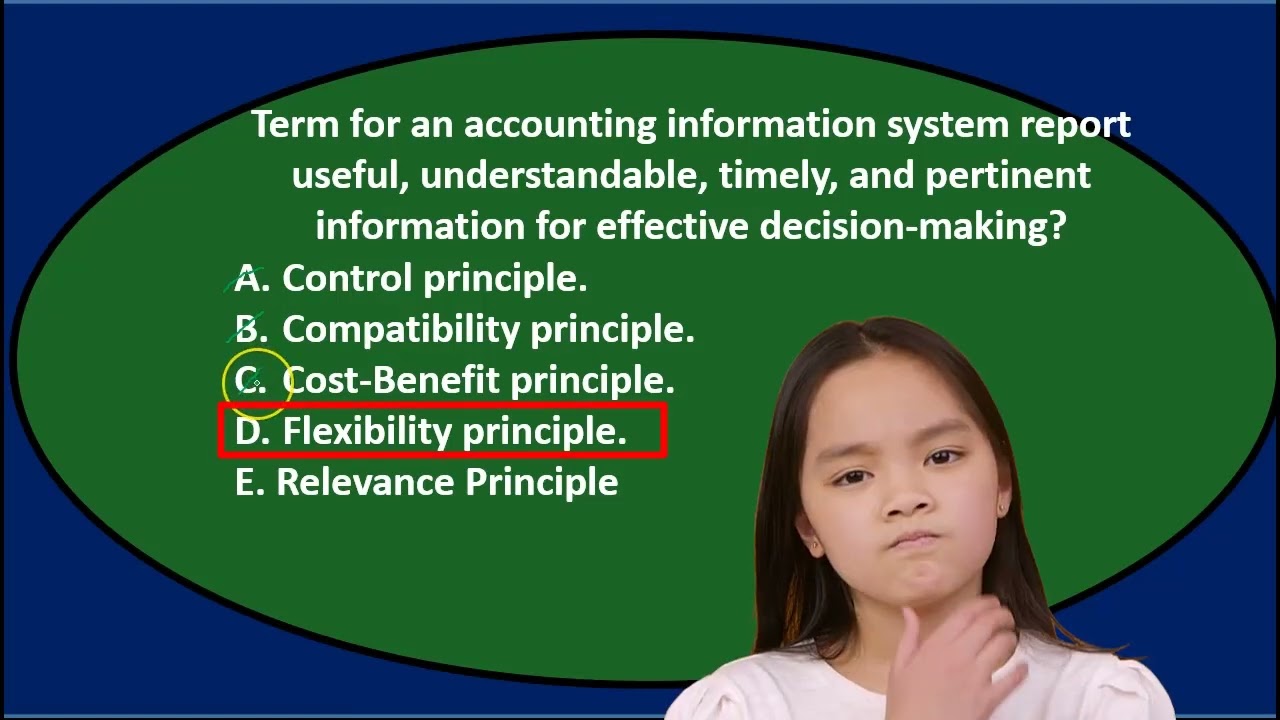 Term for an accounting information system report useful, understandable, timely, and pertinent information for effective decision-making?

A. Control principle.
B. Compatibility principle.
C. Cost-Benefit principle.
D. Flexibility principle.
E. Relevance Principle